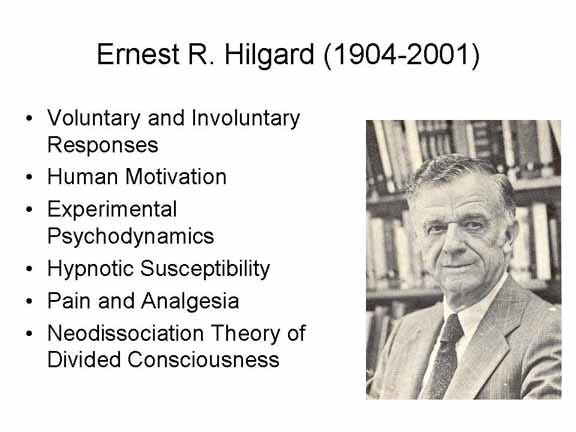 Ernest R. Hilgard (1904-2001)

• Voluntary and Involuntary Responses
• Human Motivation
• Experimental Psychodynamics
• Hypnotic Susceptibility
• Pain and Analgesia
• Neodissociation Theory of Divided Consciousness